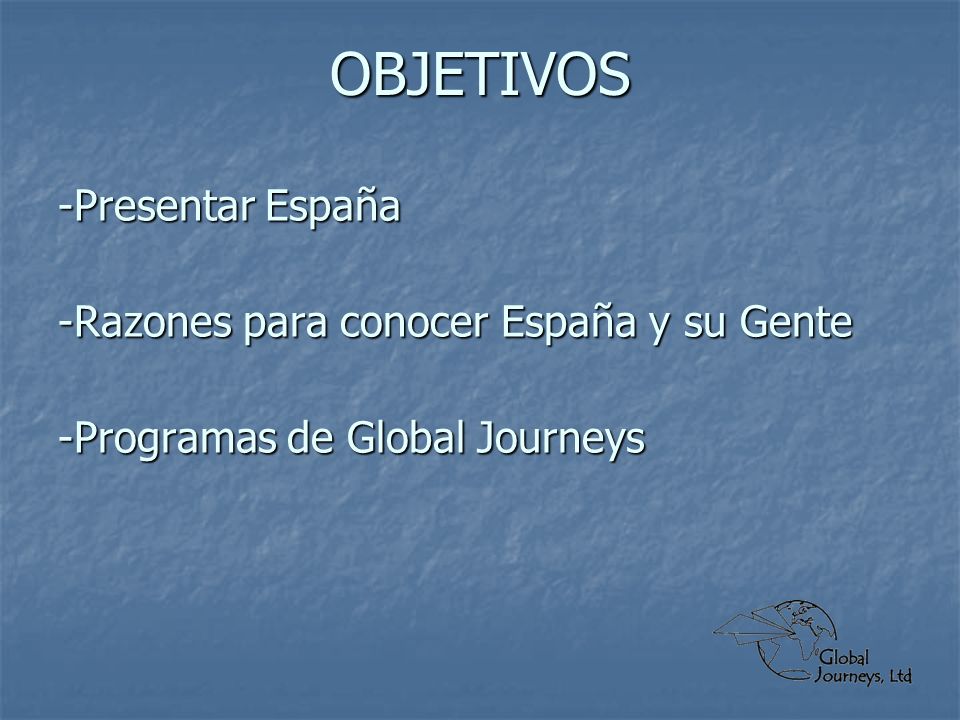 OBJETIVOS

-Presentar España

-Razones para conocer España y su Gente

-Programas de Global Journeys

Global Journeys, Ltd